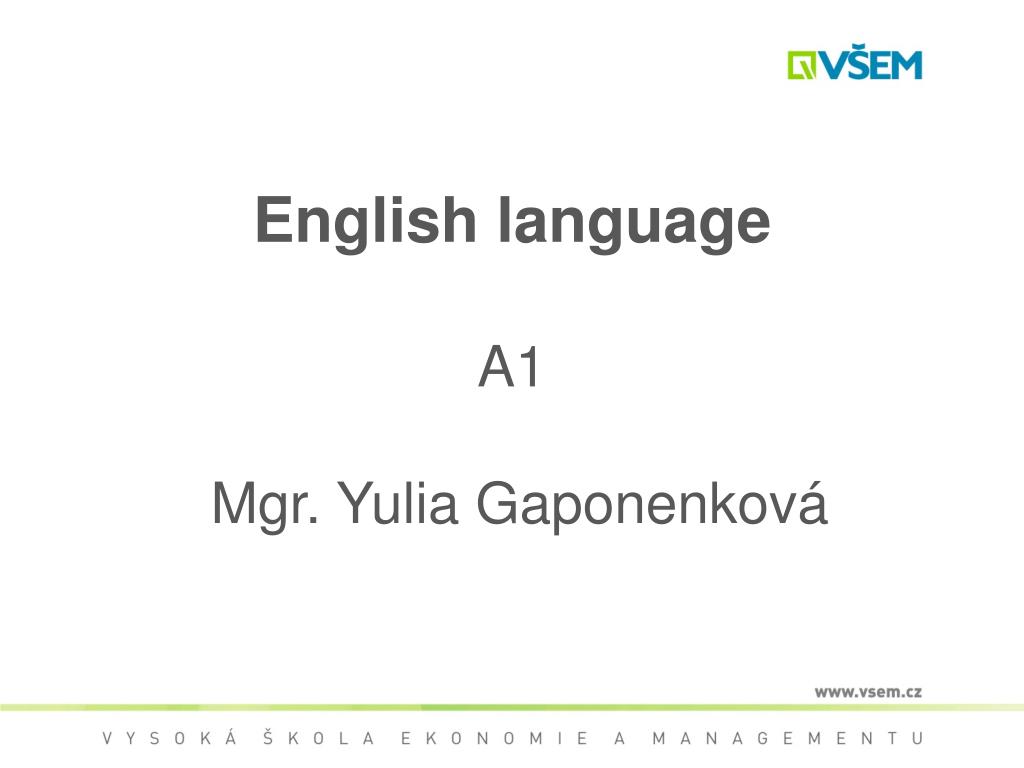 VŠEM

English language

A1

Mgr. Yulia Gaponenková

www.vsem.cz

VYSOKÁ ŠKOLA EKONOMIE A MANAGEMENTU